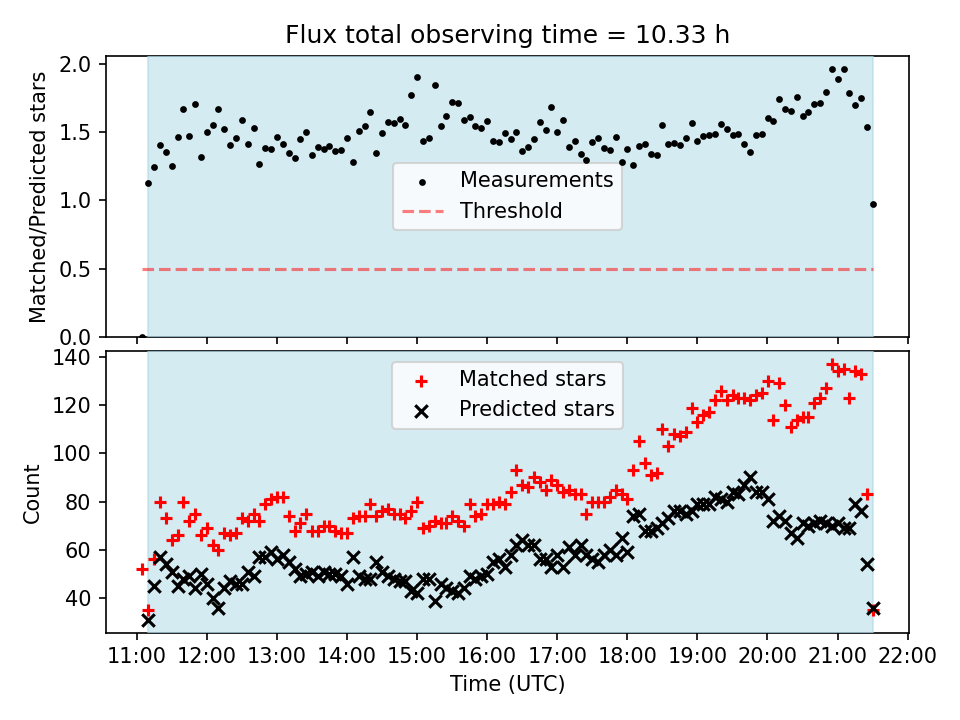 Flux total observing time = 10.33 h

Matched/Predicted stars

2.0
1.5
1.0
0.5
0.0

Measurements
Threshold

Count

140
120
100
80
60
40

Matched stars
Predicted stars

11:00 12:00 13:00 14:00 15:00 16:00 17:00 18:00 19:00 20:00 21:00 22:00

Time (UTC)